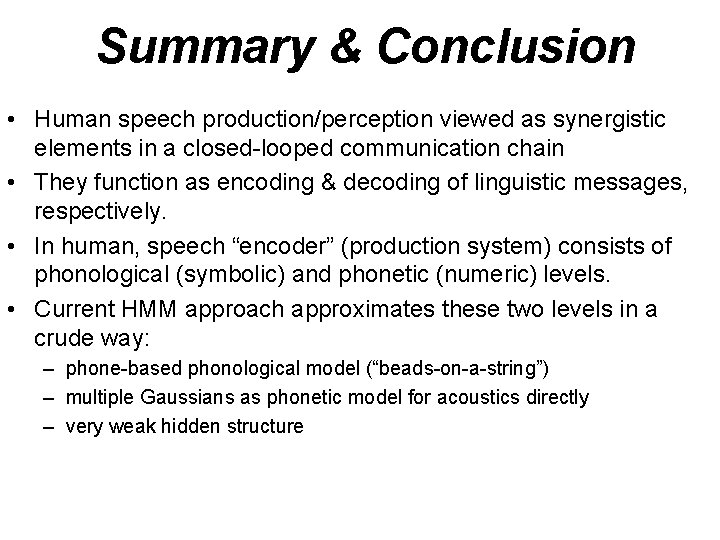 Summary & Conclusion

• Human speech production/perception viewed as synergistic elements in a closed-looped communication chain

• They function as encoding & decoding of linguistic messages, respectively.

• In human, speech “encoder” (production system) consists of phonological (symbolic) and phonetic (numeric) levels.

• Current HMM approach approximates these two levels in a crude way:
– phone-based phonological model (“beads-on-a-string”)
– multiple Gaussians as phonetic model for acoustics directly
– very weak hidden structure